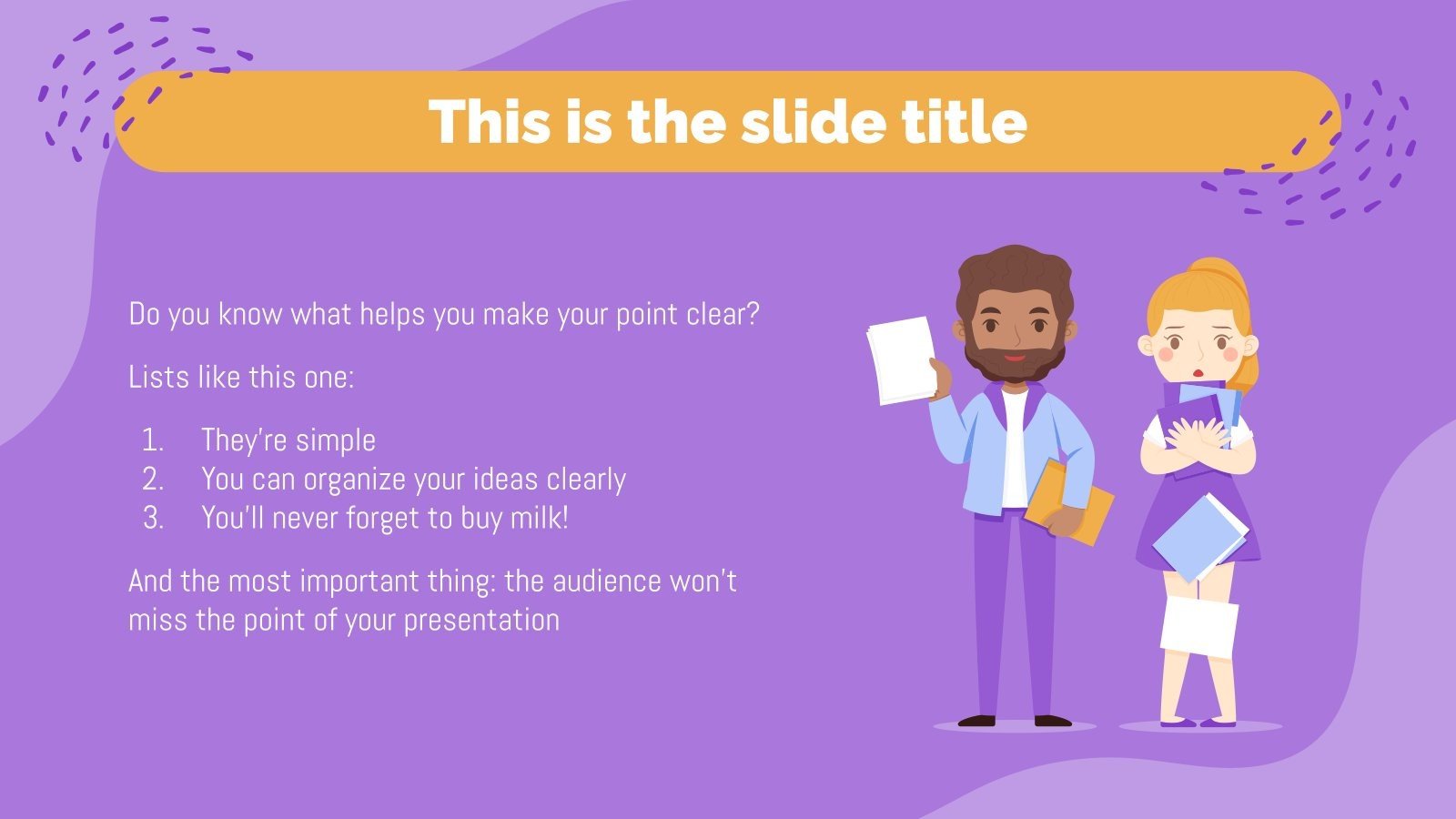 This is the slide title

Do you know what helps you make your point clear?

Lists like this one:

1. They're simple
2. You can organize your ideas clearly
3. You'll never forget to buy milk!

And the most important thing: the audience won't miss the point of your presentation